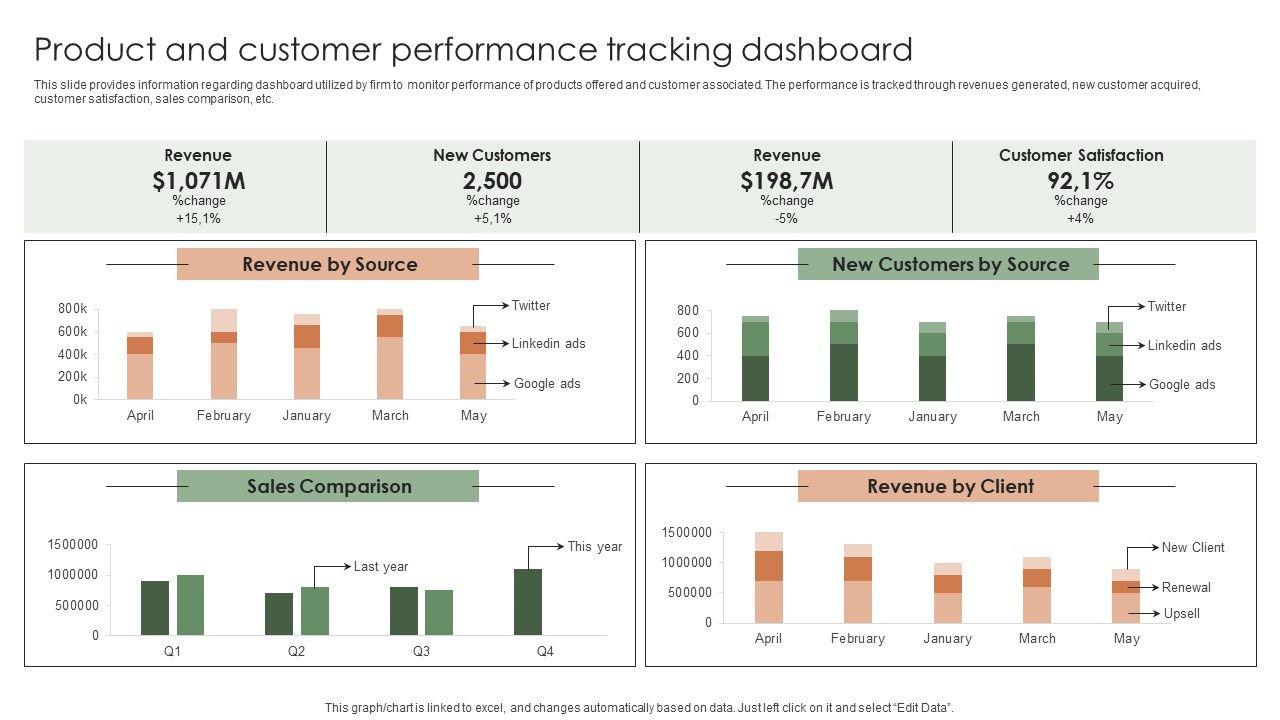 Product and customer performance tracking dashboard

This slide provides information regarding dashboard utilized by firm to monitor performance of products offered and customer associated. The performance is tracked through revenues generated, new customer acquired, customer satisfaction, sales comparison, etc.

Revenue
$1,071M
%change
+15,1%

New Customers
2,500
%change
+5,1%

Revenue
$198,7M
%change
-5%

Customer Satisfaction
92,1%
%change
+4%

Revenue by Source

800k
600k
400k
200k
0k
April February January March May
Twitter
Linkedin ads
Google ads

New Customers by Source

800
600
400
200
0
April February January March May
Twitter
Linkedin ads
Google ads

Sales Comparison

1500000
1000000
500000
0
Q1 Q2 Q3 Q4
Last year
This year

Revenue by Client

1500000
1000000
500000
0
April February January March May
New Client
Renewal
Upsell

This graph/chart is linked to excel, and changes automatically based on data. Just left click on it and select "Edit Data".